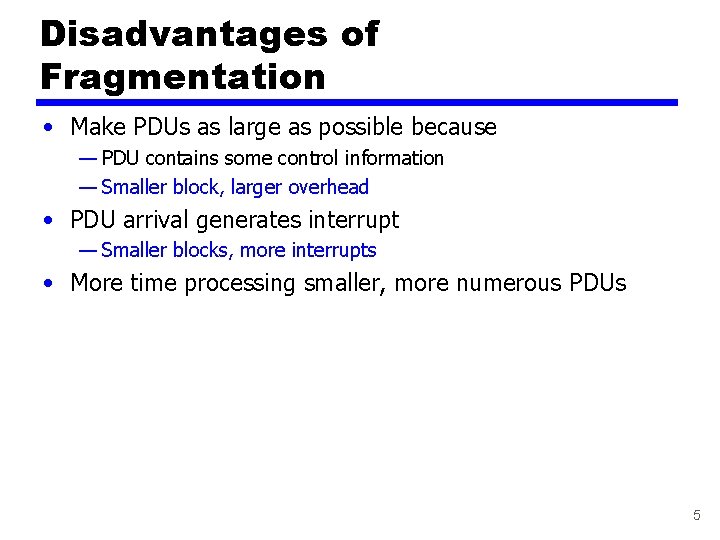 Disadvantages of Fragmentation

• Make PDUs as large as possible because
— PDU contains some control information
— Smaller block, larger overhead
• PDU arrival generates interrupt
— Smaller blocks, more interrupts
• More time processing smaller, more numerous PDUs

5